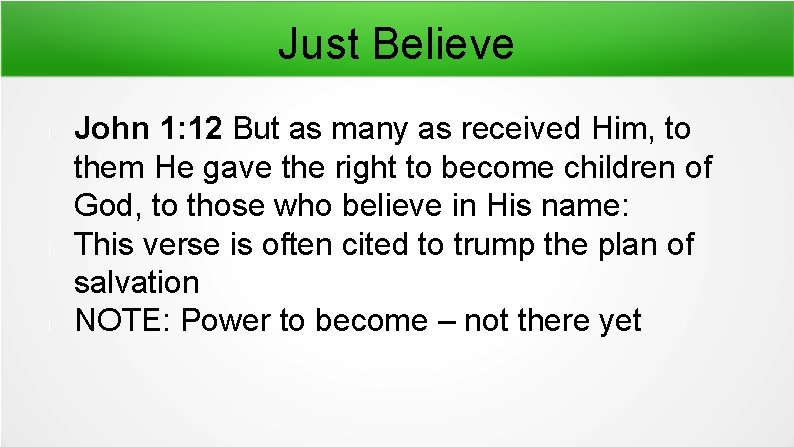 Just Believe

John 1:12 But as many as received Him, to them He gave the right to become children of God, to those who believe in His name:

This verse is often cited to trump the plan of salvation

NOTE: Power to become – not there yet